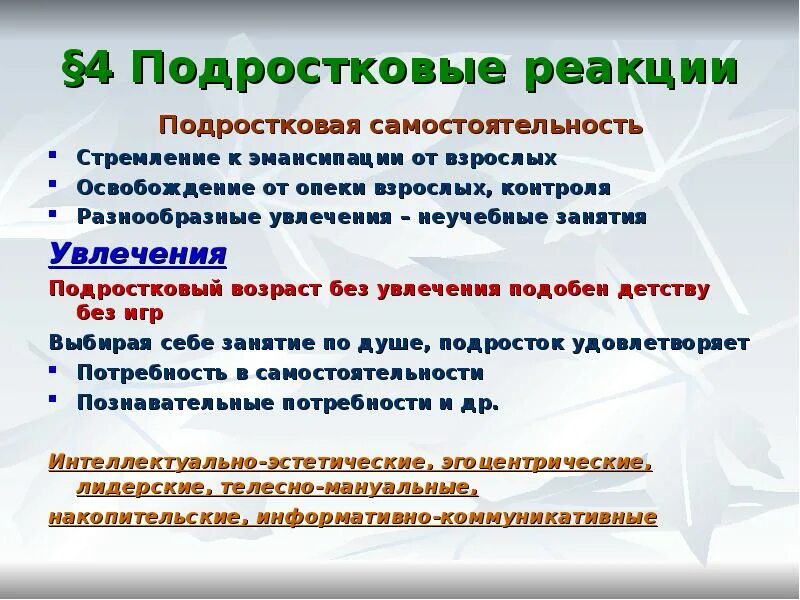 §4 Подростковые реакции

Подростковая самостоятельность

- Стремление к эмансипации от взрослых
- Освобождение от опеки взрослых, контроля
- Разнообразные увлечения – неучебные занятия

Увлечения

Подростковый возраст без увлечения подобен детству без игр

Выбирая себе занятие по душе, подросток удовлетворяет

- Потребность в самостоятельности
- Познавательные потребности и др.

Интеллектуально-эстетические, эгоцентрические, лидерские, телесно-мануальные,

накопительские, информативно-коммуникативные